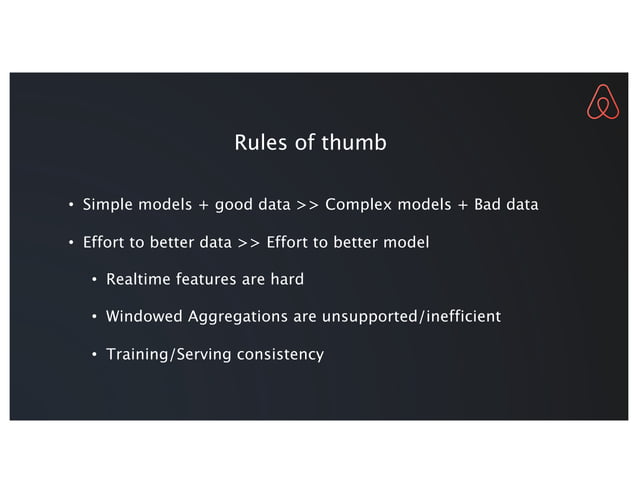 Rules of thumb

• Simple models + good data >> Complex models + Bad data

• Effort to better data >> Effort to better model

• Realtime features are hard

• Windowed Aggregations are unsupported/inefficient

• Training/Serving consistency